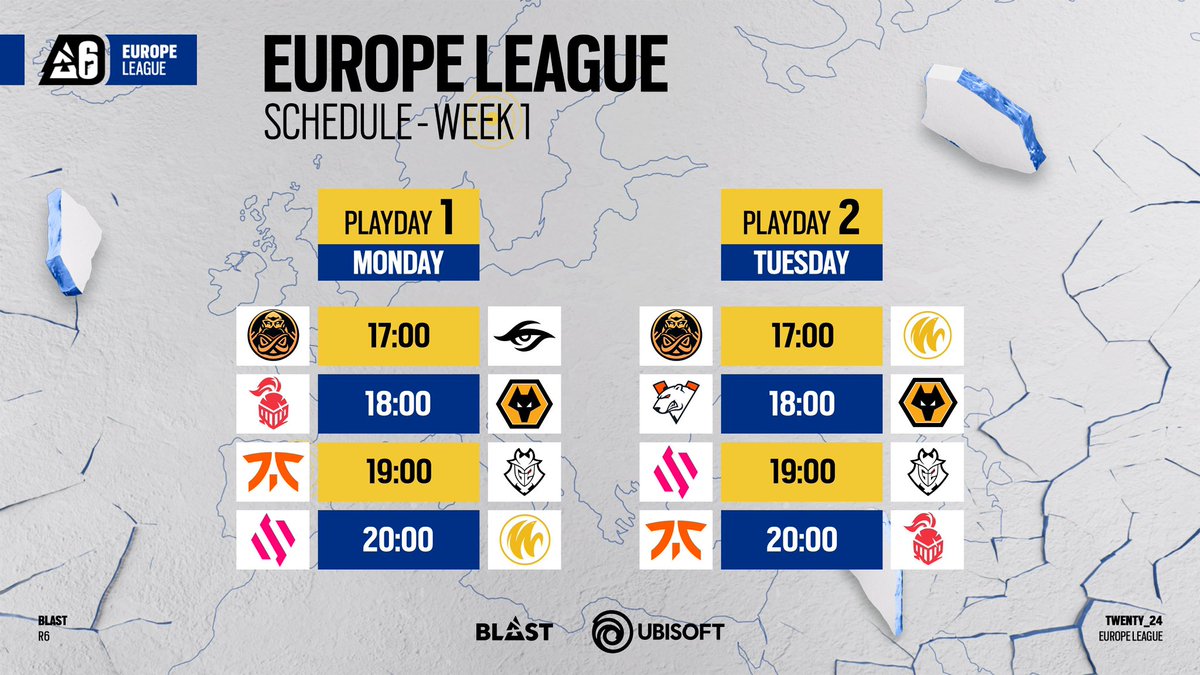 EUROPE LEAGUE

EUROPE LEAGUE
SCHEDULE - WEEK 1

PLAYDAY 1
MONDAY

17:00
18:00
19:00
20:00

PLAYDAY 2
TUESDAY

17:00
18:00
19:00
20:00

BLAST
R6

BLAST
UBISOFT

TWENTY_24
EUROPE LEAGUE